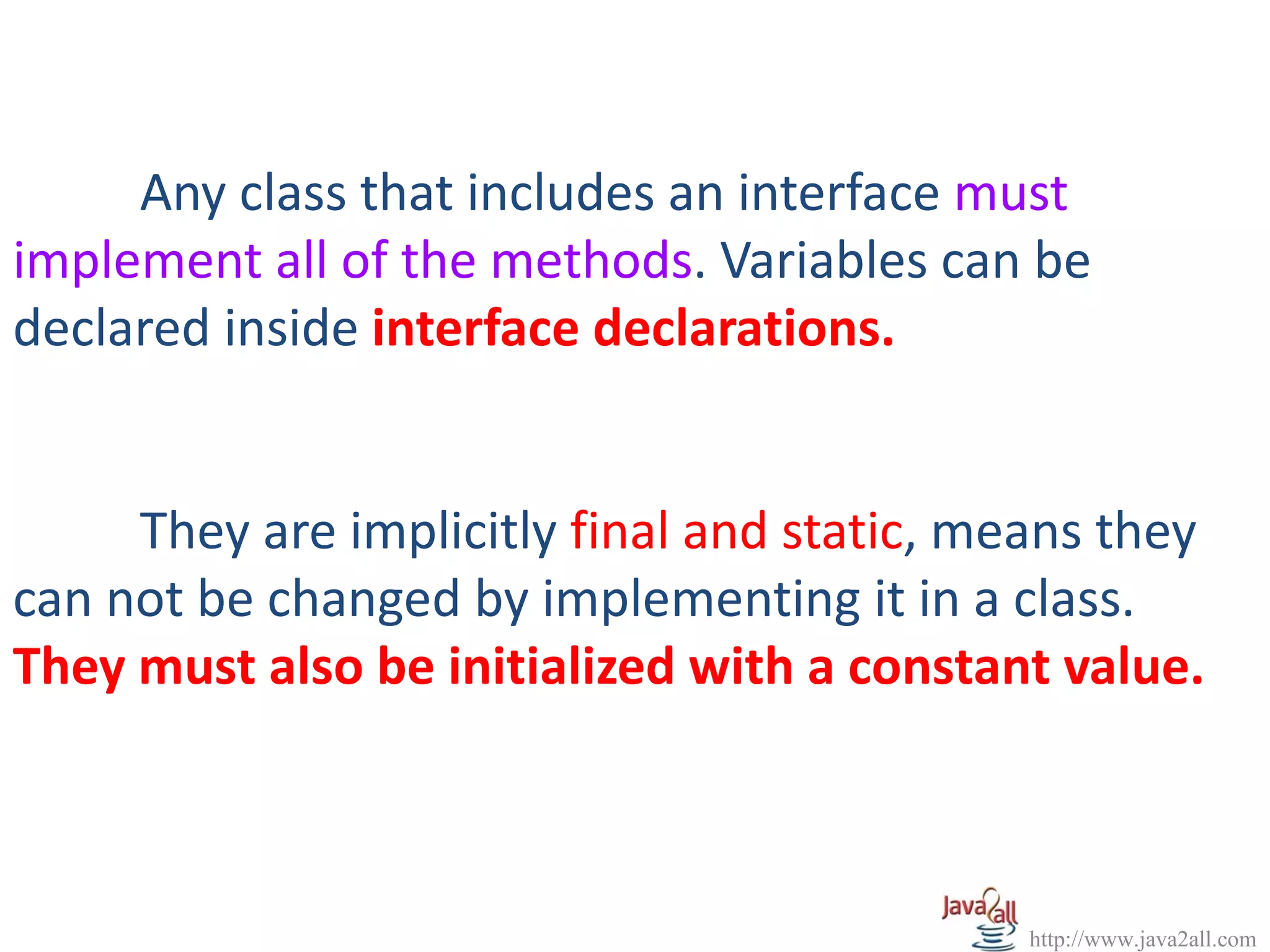 Any class that includes an interface must implement all of the methods. Variables can be declared inside interface declarations.

They are implicitly final and static, means they can not be changed by implementing it in a class. They must also be initialized with a constant value.

Java2all
http://www.java2all.com